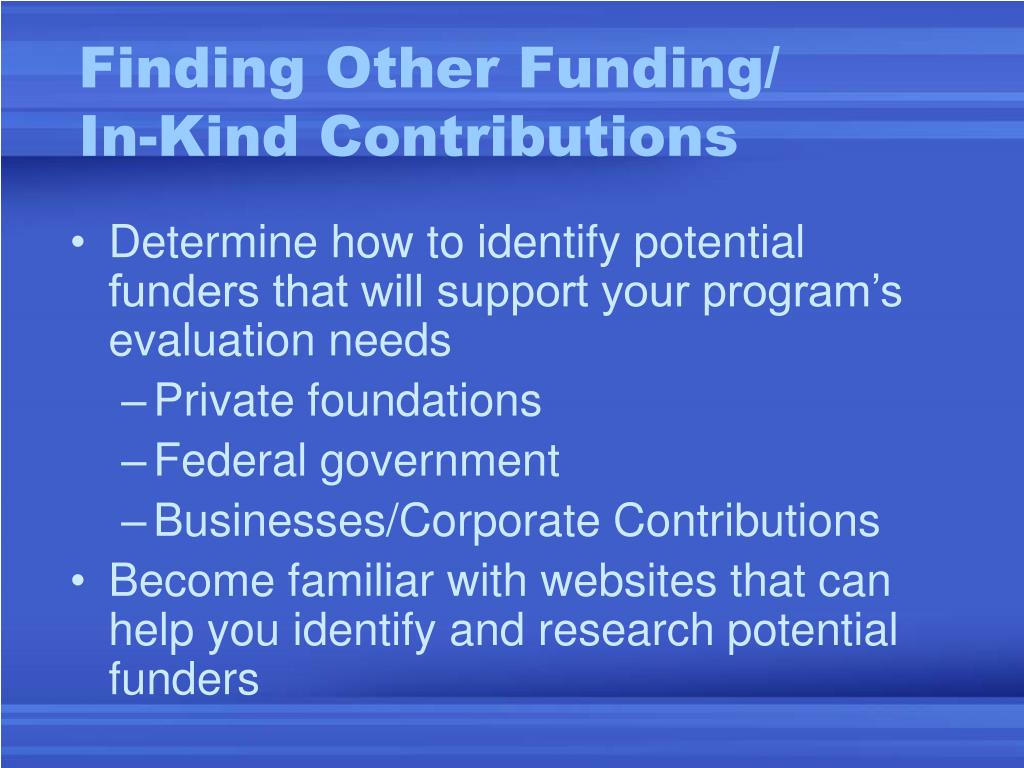 Finding Other Funding/
In-Kind Contributions

• Determine how to identify potential funders that will support your program’s evaluation needs
– Private foundations
– Federal government
– Businesses/Corporate Contributions
• Become familiar with websites that can help you identify and research potential funders